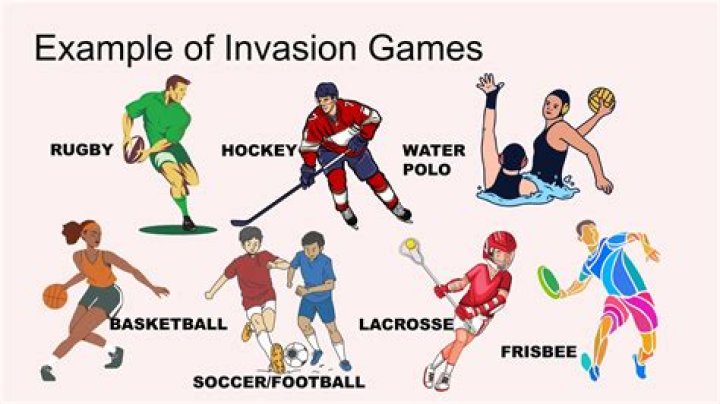 Example of Invasion Games

RUGBY

HOCKEY

WATER POLO

BASKETBALL

SOCCER/FOOTBALL

LACROSSE

FRISBEE